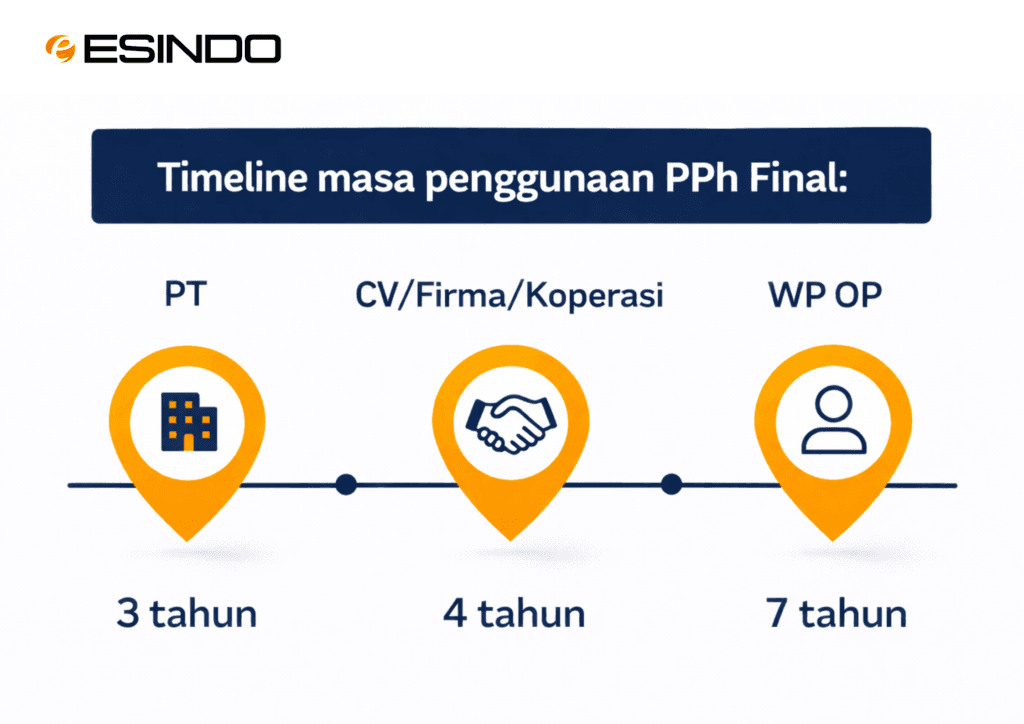 ESINDO

Timeline masa penggunaan PPh Final:

PT

CV/Firma/Koperasi

WP OP

3 tahun

4 tahun

7 tahun